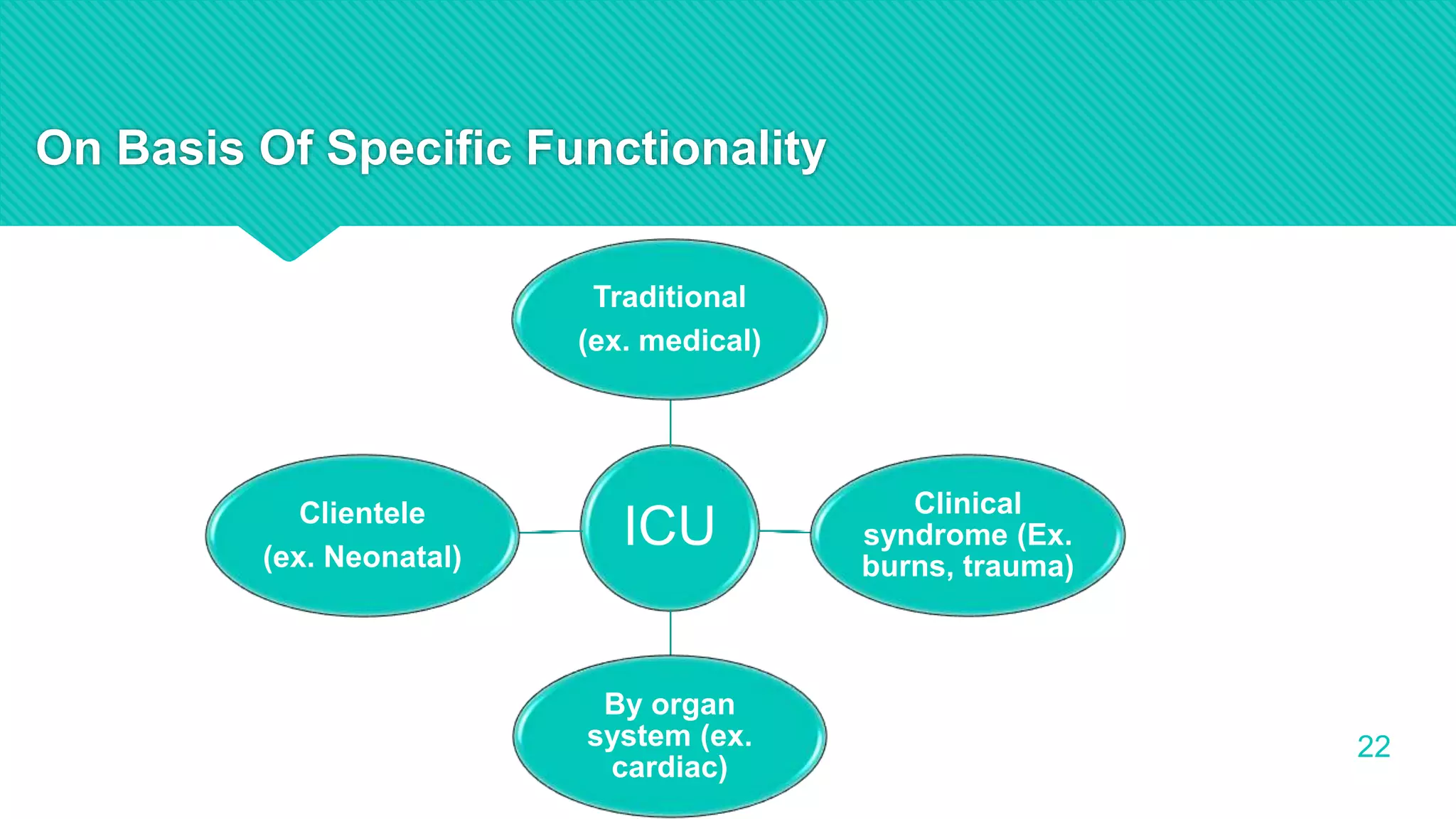 On Basis Of Specific Functionality

Traditional
(ex. medical)

Clientele
(ex. Neonatal)

ICU

Clinical syndrome (Ex. burns, trauma)

By organ system (ex. cardiac)

22